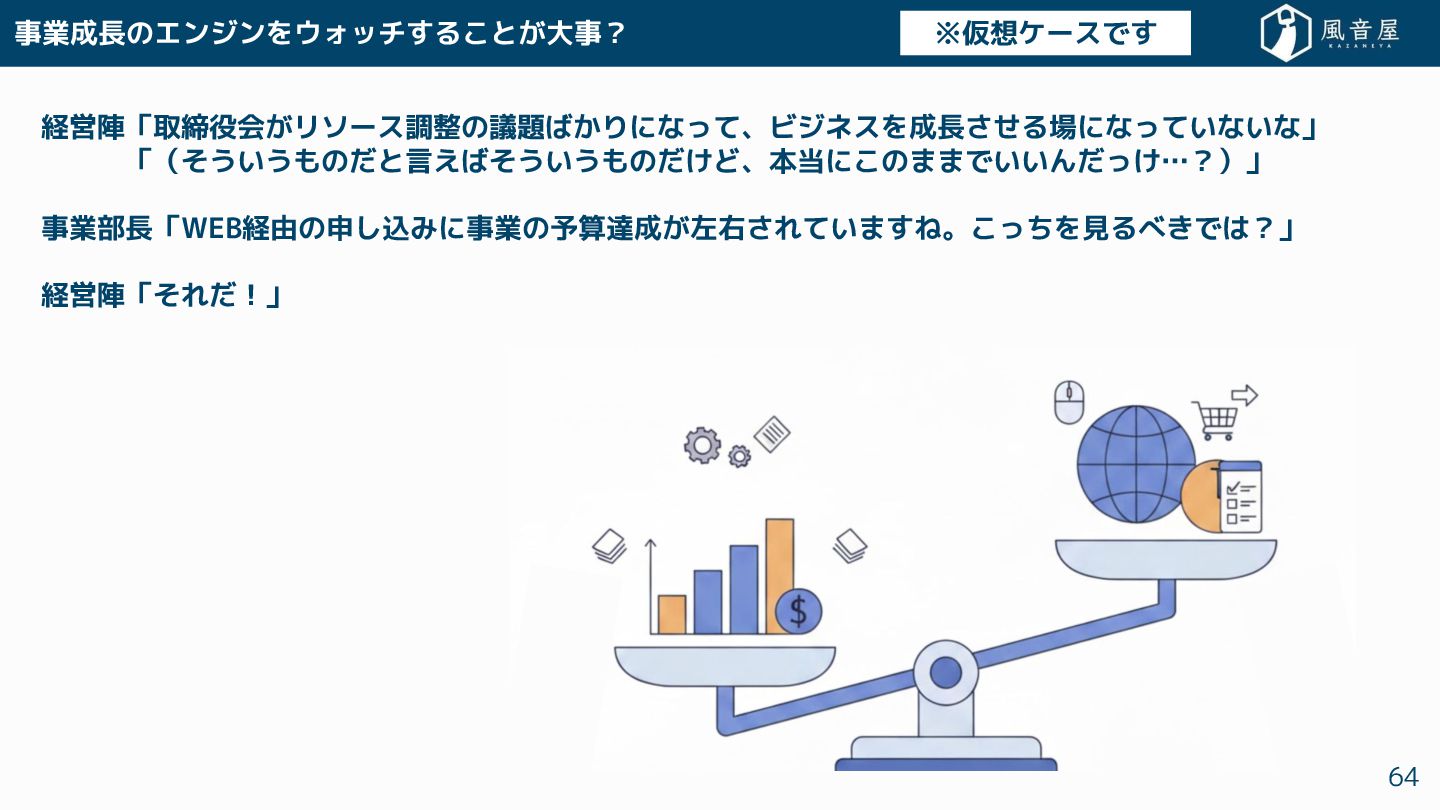 事業成長のエンジンをウォッチすることが大事？

※仮想ケースです

風音屋
KAZANEYA

経営陣「取締役会がリソース調整の議題ばかりになって、ビジネスを成長させる場になっていないな」
「（そういうものだと言えばそういうものだけど、本当にこのままでいいんだっけ…？）」

事業部長「WEB経由の申し込みに事業の予算達成が左右されていますね。こっちを見るべきでは？」

経営陣「それだ！」

$

64